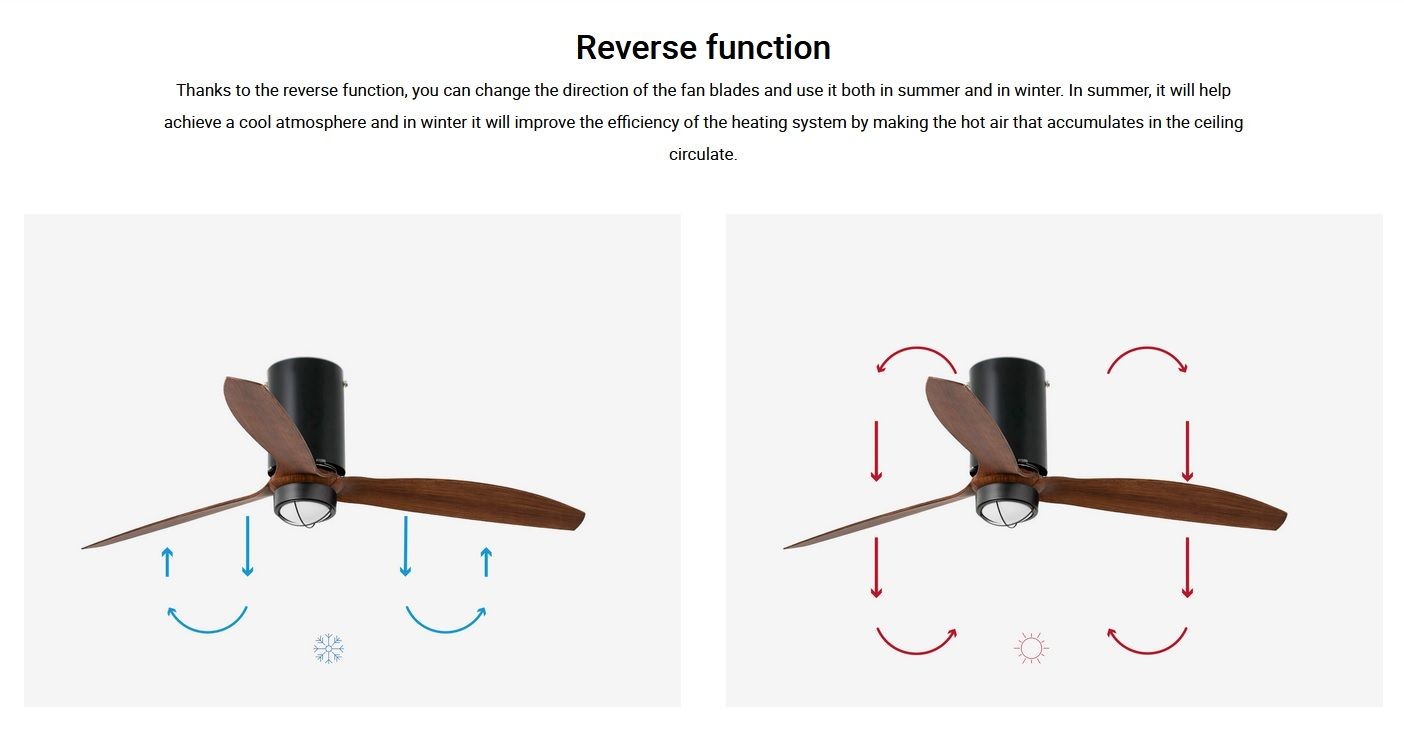 Reverse function

Thanks to the reverse function, you can change the direction of the fan blades and use it both in summer and in winter. In summer, it will help achieve a cool atmosphere and in winter it will improve the efficiency of the heating system by making the hot air that accumulates in the ceiling circulate.